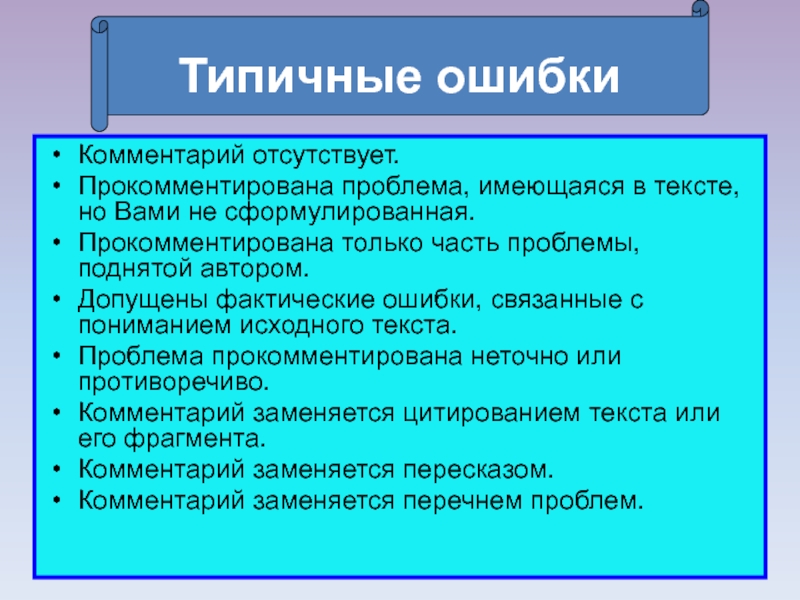 Типичные ошибки

• Комментарий отсутствует.
• Прокомментирована проблема, имеющаяся в тексте, но Вами не сформулированная.
• Прокомментирована только часть проблемы, поднятой автором.
• Допущены фактические ошибки, связанные с пониманием исходного текста.
• Проблема прокомментирована неточно или противоречиво.
• Комментарий заменяется цитированием текста или его фрагмента.
• Комментарий заменяется пересказом.
• Комментарий заменяется перечнем проблем.